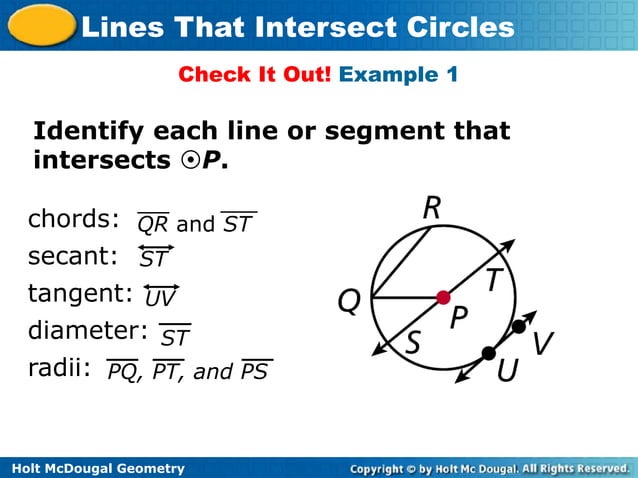 Lines That Intersect Circles

Check It Out! Example 1

Identify each line or segment that intersects $\odot P$.

chords: $\overline{QR}$ and $\overline{ST}$
secant: $\overleftrightarrow{ST}$
tangent: $\overleftrightarrow{UV}$
diameter: $\overline{ST}$
radii: $\overline{PQ}$, $\overline{PT}$, and $\overline{PS}$

R
T
Q
P
S
V
U

Holt McDougal Geometry
Copyright © by Holt Mc Dougal. All Rights Reserved.